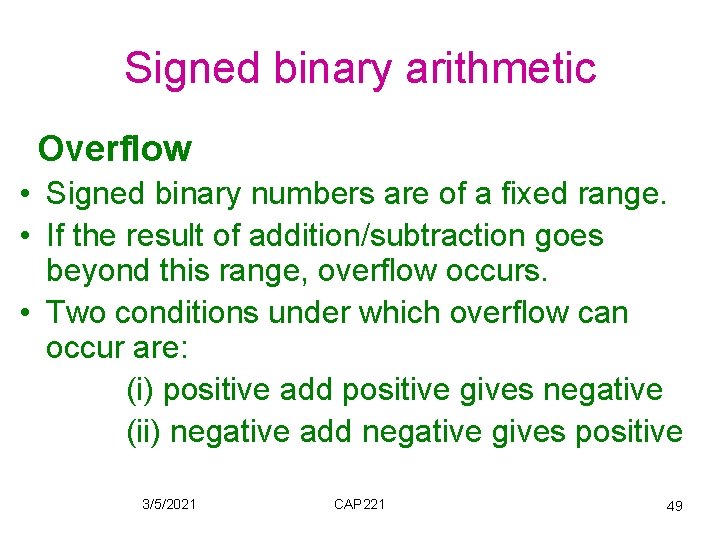 Signed binary arithmetic

Overflow

• Signed binary numbers are of a fixed range.
• If the result of addition/subtraction goes beyond this range, overflow occurs.
• Two conditions under which overflow can occur are:

(i) positive add positive gives negative
(ii) negative add negative gives positive

3/5/2021 CAP221 49